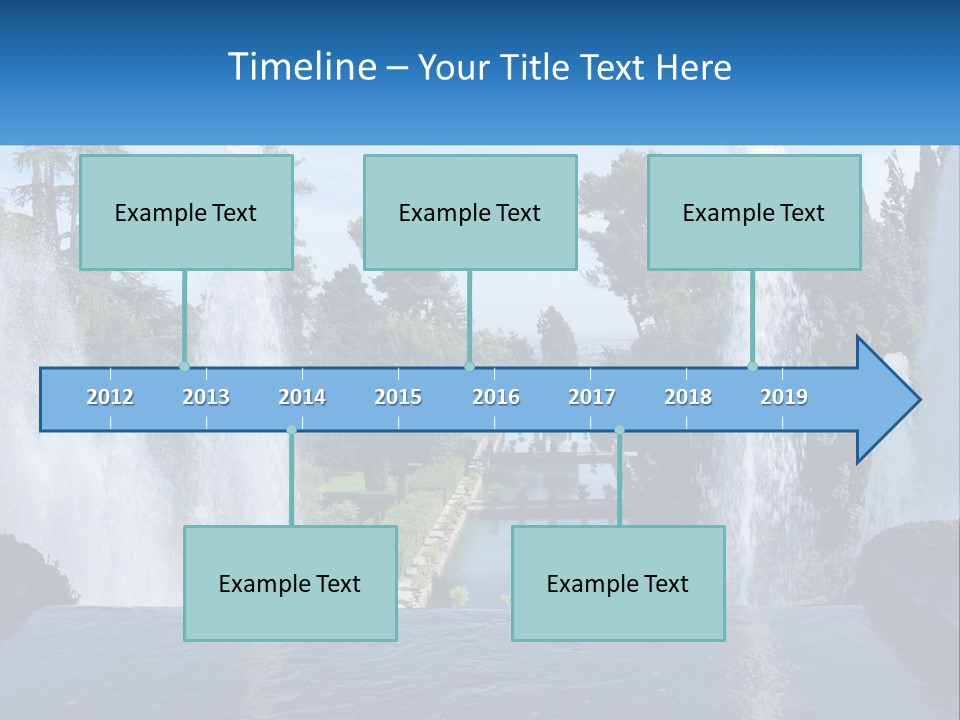 Timeline – Your Title Text Here

Example Text

Example Text

Example Text

2012 2013 2014 2015 2016 2017 2018 2019

Example Text

Example Text